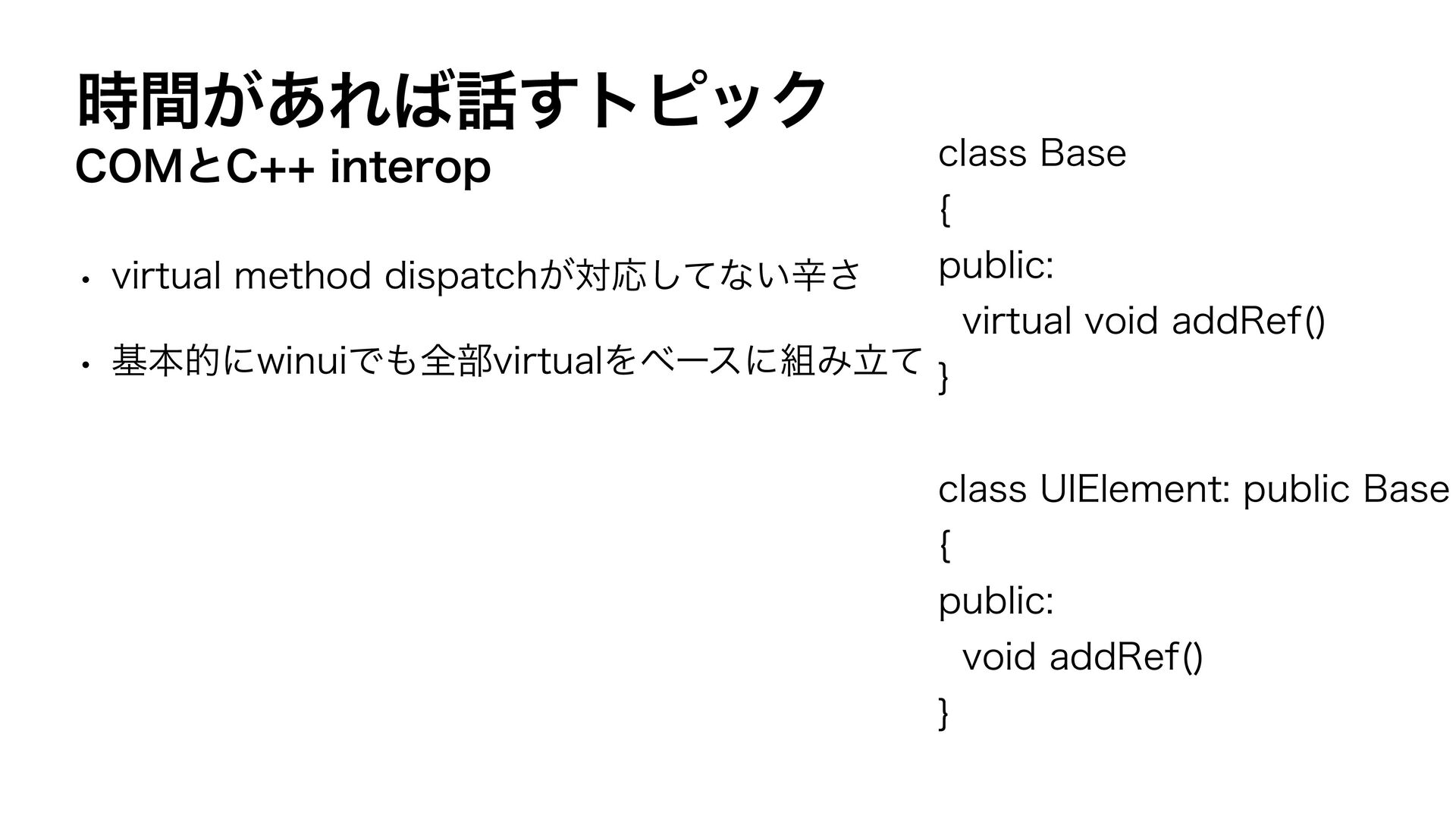 時間があれば話すトピック
COMとC++ interop

• virtual method dispatchが対応してない辛さ

• 基本的にwinuiでも全部virtualをベースに組み立て

class Base
{
public:
  virtual void addRef()
}

class UIElement: public Base
{
public:
  void addRef()
}